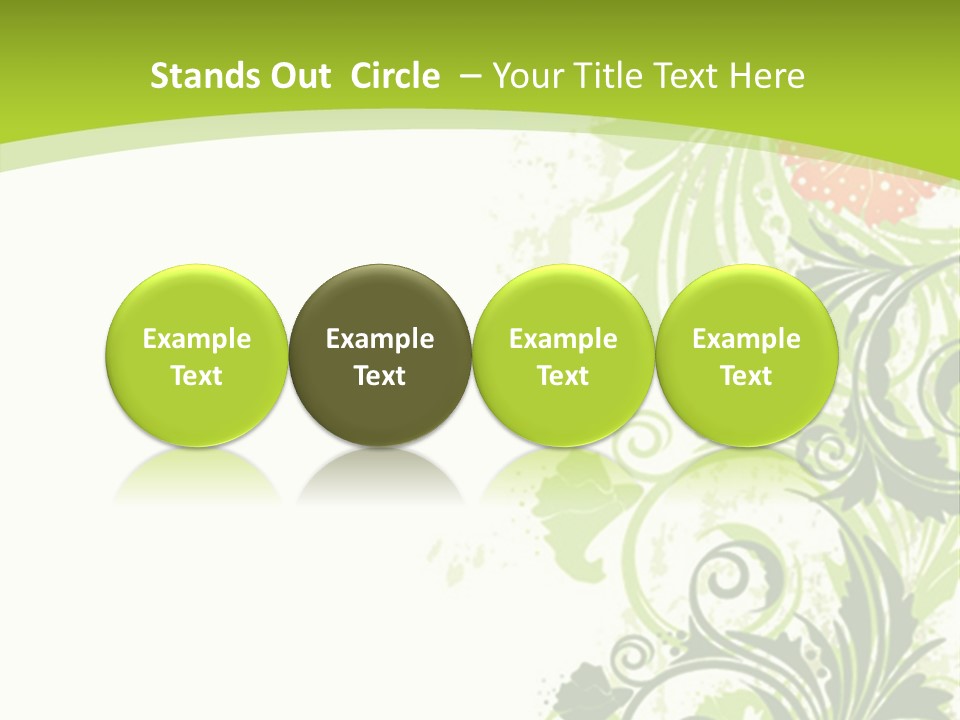 Stands Out Circle – Your Title Text Here

Example Text

Example Text

Example Text

Example Text